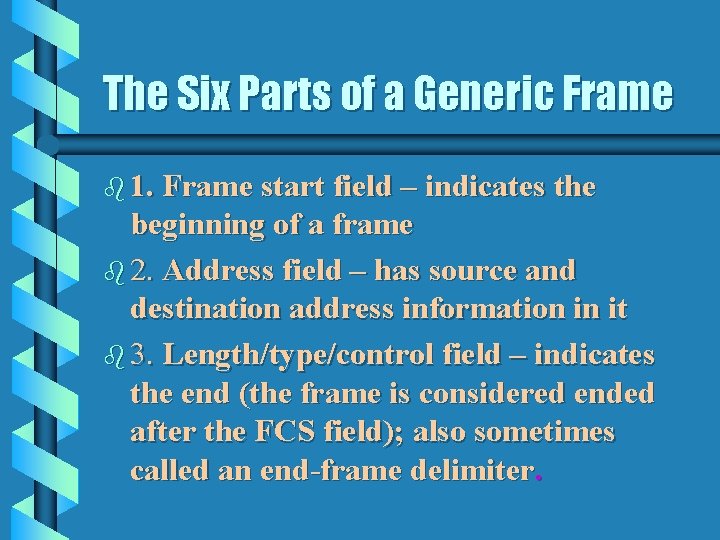 The Six Parts of a Generic Frame

1. Frame start field – indicates the beginning of a frame

2. Address field – has source and destination address information in it

3. Length/type/control field – indicates the end (the frame is considered ended after the FCS field); also sometimes called an end-frame delimiter.